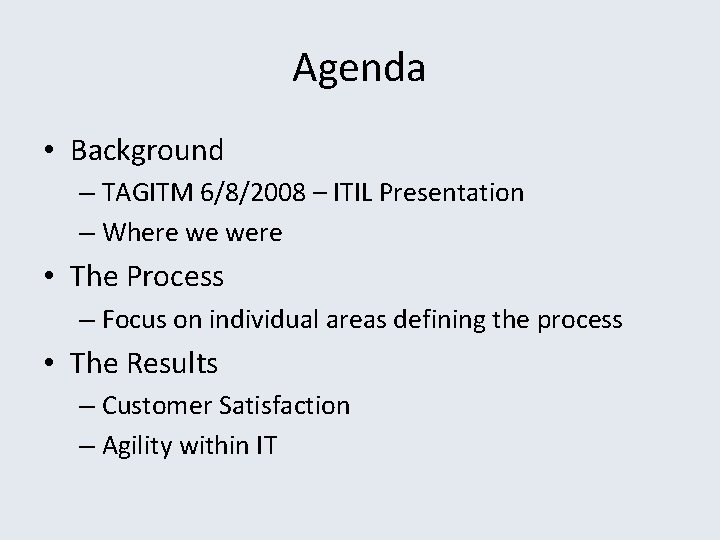 Agenda

• Background
– TAGITM 6/8/2008 – ITIL Presentation
– Where we were
• The Process
– Focus on individual areas defining the process
• The Results
– Customer Satisfaction
– Agility within IT